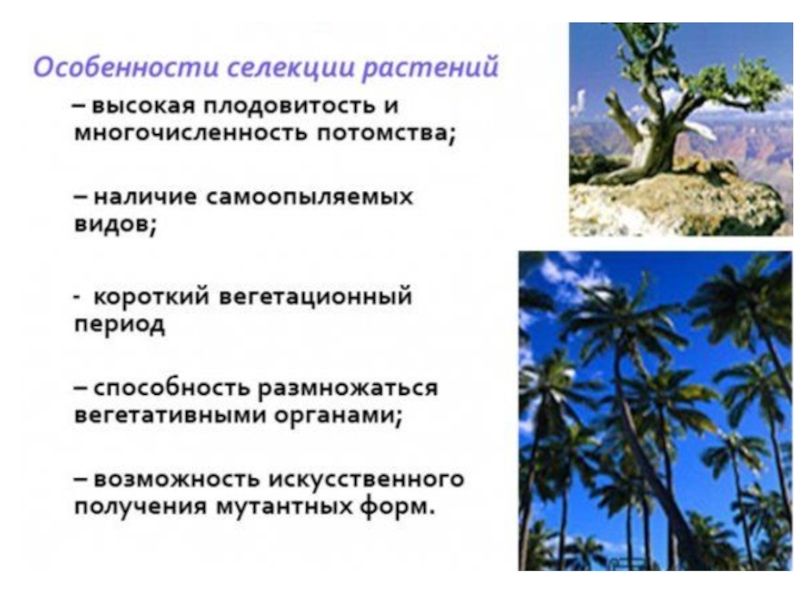 Особенности селекции растений

– высокая плодовитость и многочисленность потомства;

– наличие самоопыляемых видов;

- короткий вегетационный период

– способность размножаться вегетативными органами;

– возможность искусственного получения мутантных форм.